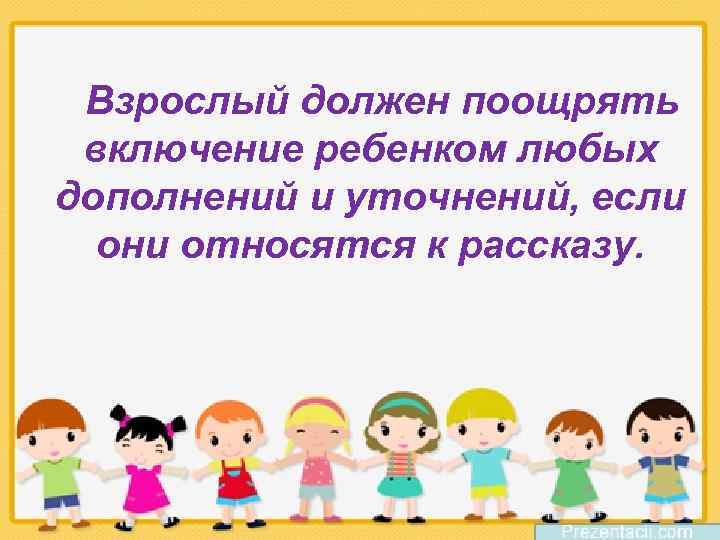 Взрослый должен поощрять включение ребенком любых дополнений и уточнений, если они относятся к рассказу.

Prezentacii.com